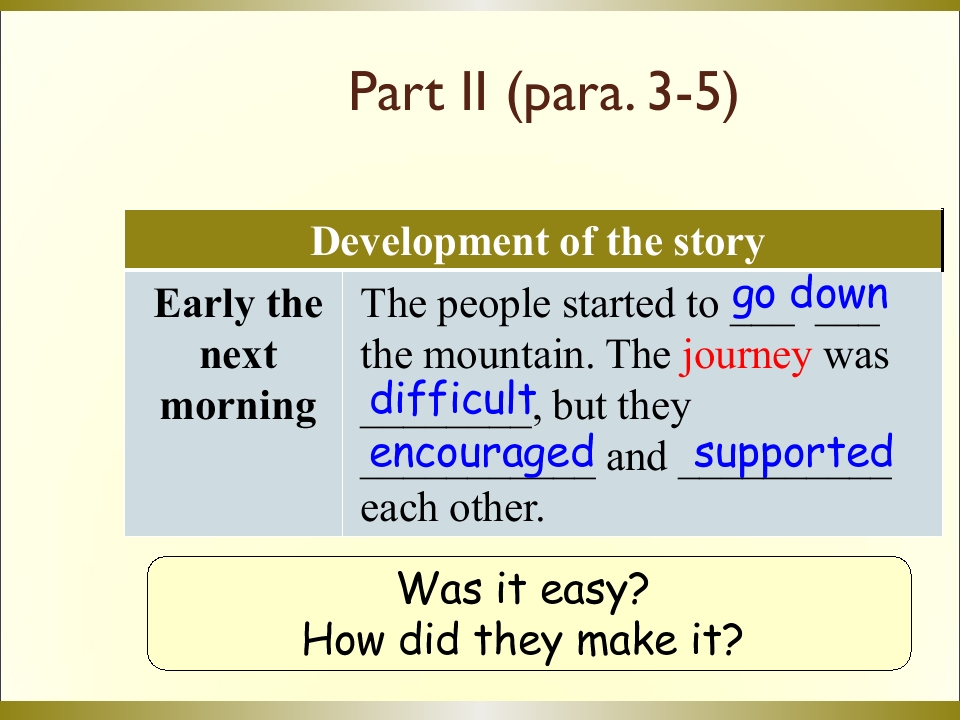 Part II (para. 3-5)

| Development of the story | |
|---|---|
| Early the next morning | The people started to go down the mountain. The journey was difficult, but they encouraged and supported each other. |

Was it easy?
How did they make it?